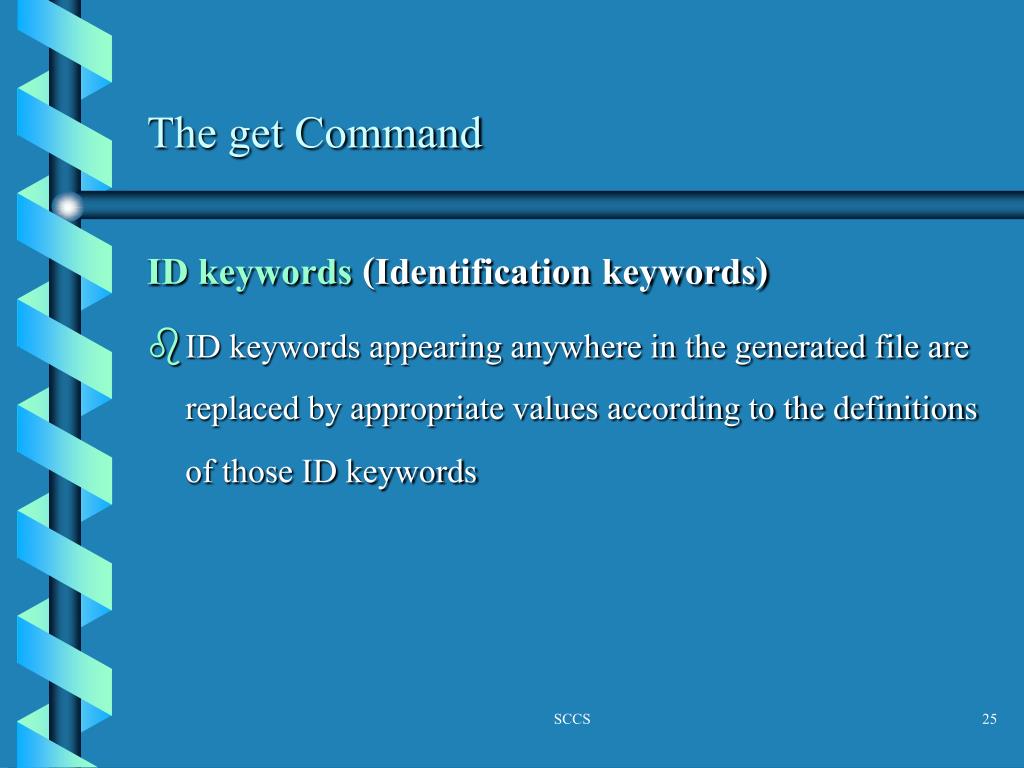 The get Command

ID keywords (Identification keywords)

ID keywords appearing anywhere in the generated file are replaced by appropriate values according to the definitions of those ID keywords

SCCS

25